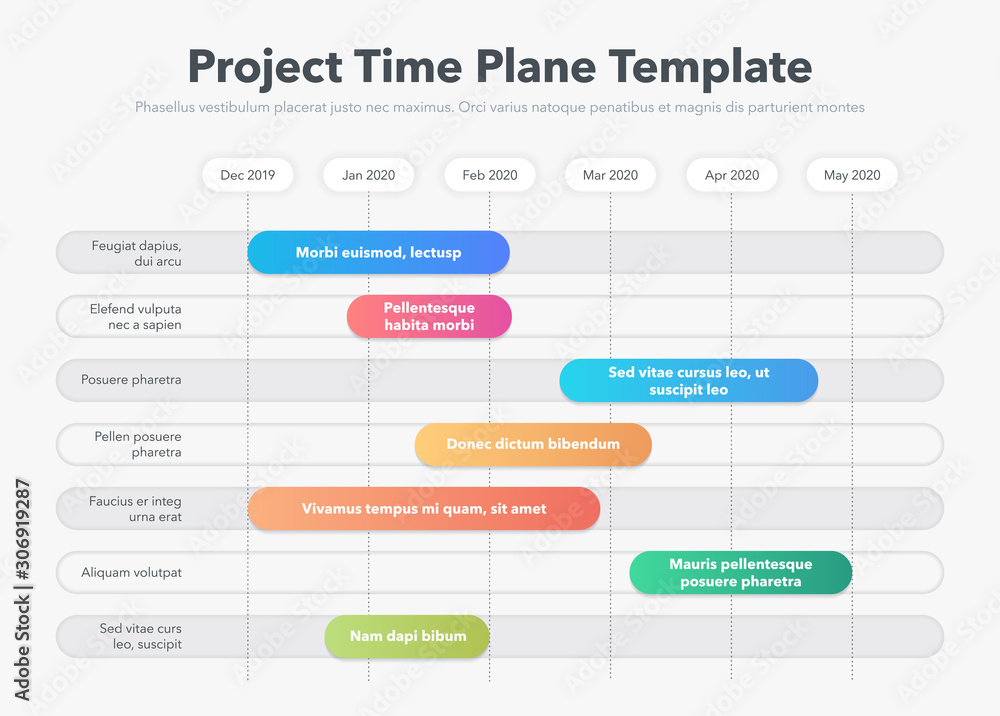 Project Time Plane Template

Phasellus vestibulum placerat justo nec maximus. Orci varius natoque penatibus et magnis dis parturient montes

Dec 2019
Jan 2020
Feb 2020
Mar 2020
Apr 2020
May 2020

Feugiat dapius, dui arcu
Morbi euismod, lectusp

Elefend vulputa nec a sapien
Pellentesque habita morbi

Posuere pharetra
Sed vitae cursus leo, ut suscipit leo

Pellen posuere pharetra
Donec dictum bibendum

Faucius er integ urna erat
Vivamus tempus mi quam, sit amet

Aliquam volutpat
Mauris pellentesque posuere pharetra

Sed vitae curs leo, suscipit
Nam dapi bibum

Adobe Stock | #306919287